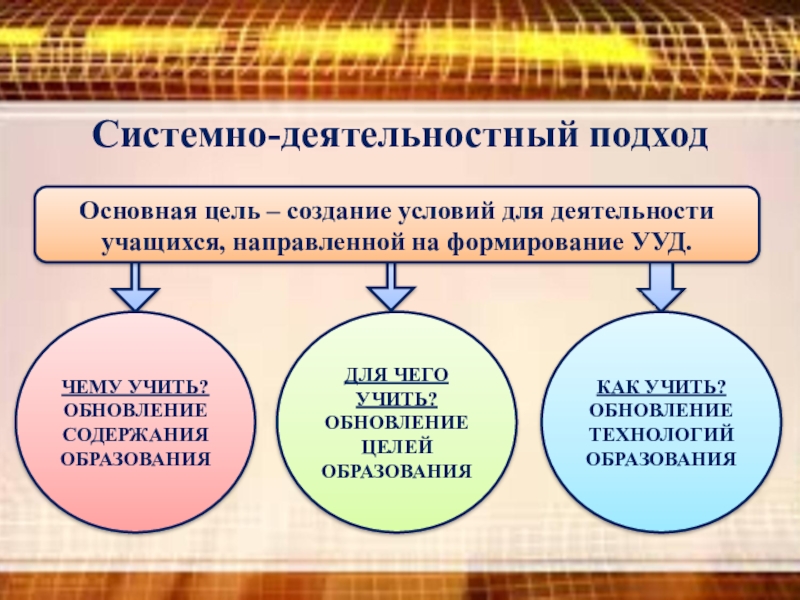 Системно-деятельностный подход

Основная цель – создание условий для деятельности учащихся, направленной на формирование УУД.

ЧЕМУ УЧИТЬ?
ОБНОВЛЕНИЕ СОДЕРЖАНИЯ ОБРАЗОВАНИЯ

ДЛЯ ЧЕГО УЧИТЬ?
ОБНОВЛЕНИЕ ЦЕЛЕЙ ОБРАЗОВАНИЯ

КАК УЧИТЬ?
ОБНОВЛЕНИЕ ТЕХНОЛОГИЙ ОБРАЗОВАНИЯ